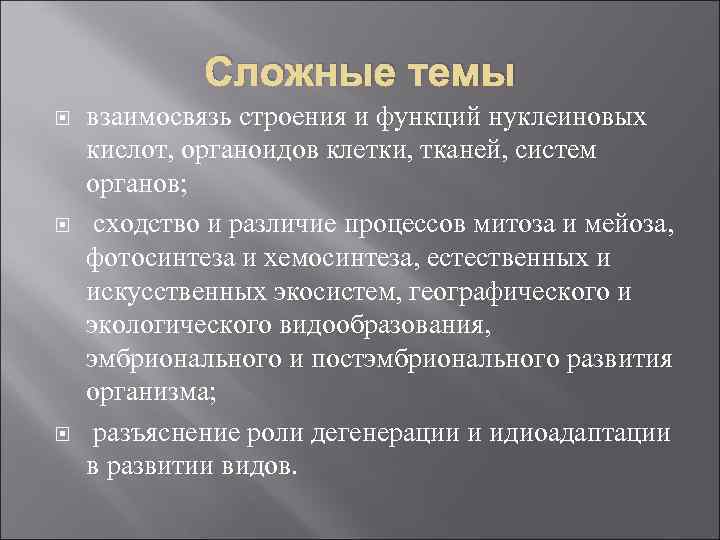 Сложные темы

взаимосвязь строения и функций нуклеиновых кислот, органоидов клетки, тканей, систем органов;

сходство и различие процессов митоза и мейоза, фотосинтеза и хемосинтеза, естественных и искусственных экосистем, географического и экологического видообразования, эмбрионального и постэмбрионального развития организма;

разъяснение роли дегенерации и идиоадаптации в развитии видов.